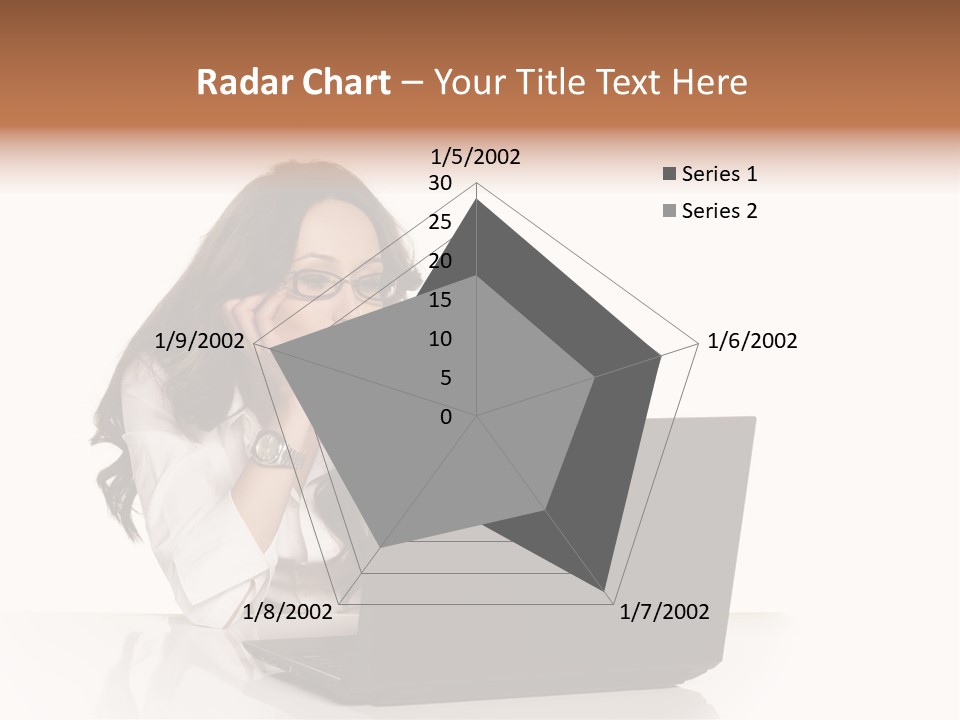 Radar Chart – Your Title Text Here

1/5/2002

30
25
20
15
10
5
0

1/6/2002
1/7/2002
1/8/2002
1/9/2002

Series 1
Series 2